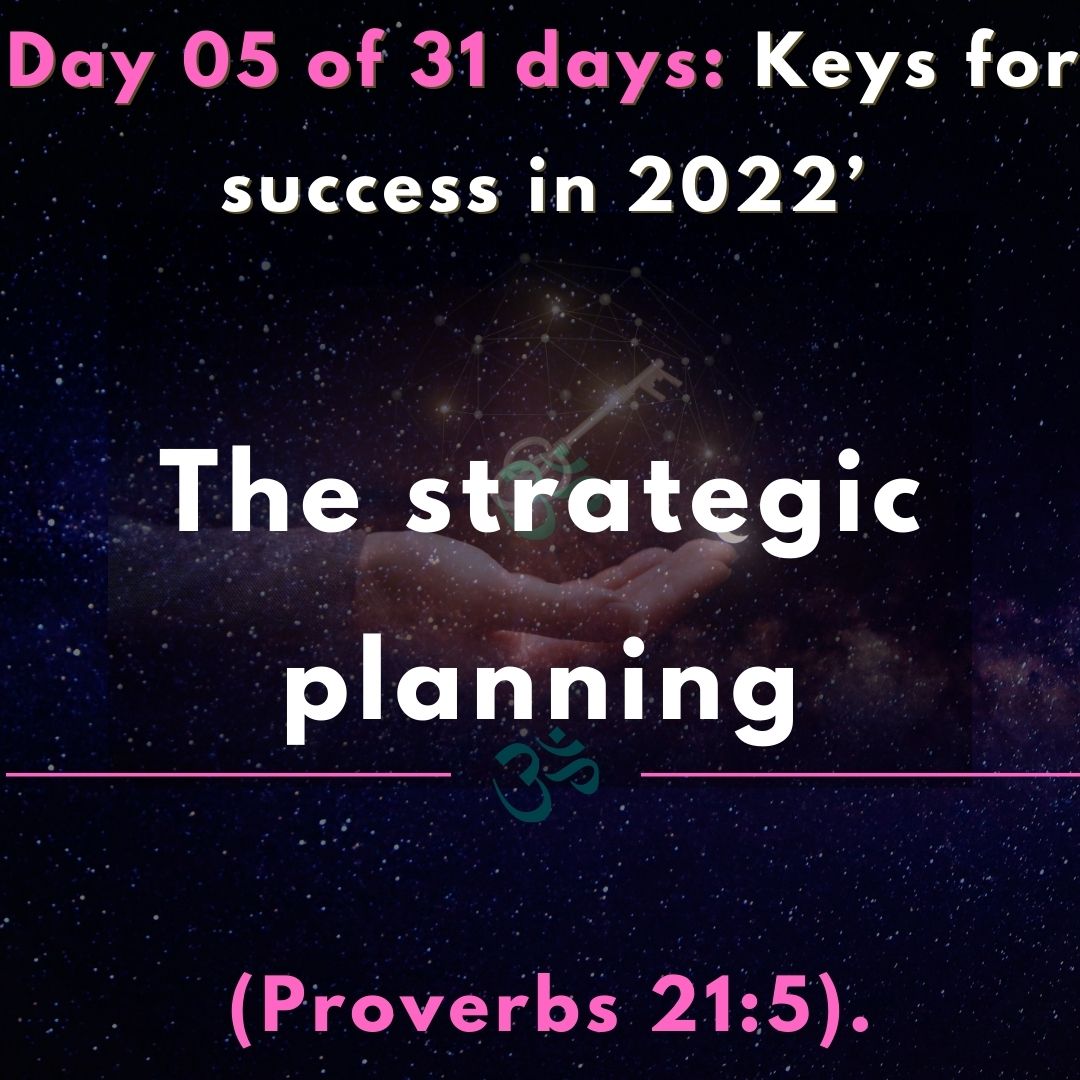 Day 05 of 31 days: Keys for success in 2022’

The strategic planning

(Proverbs 21:5).